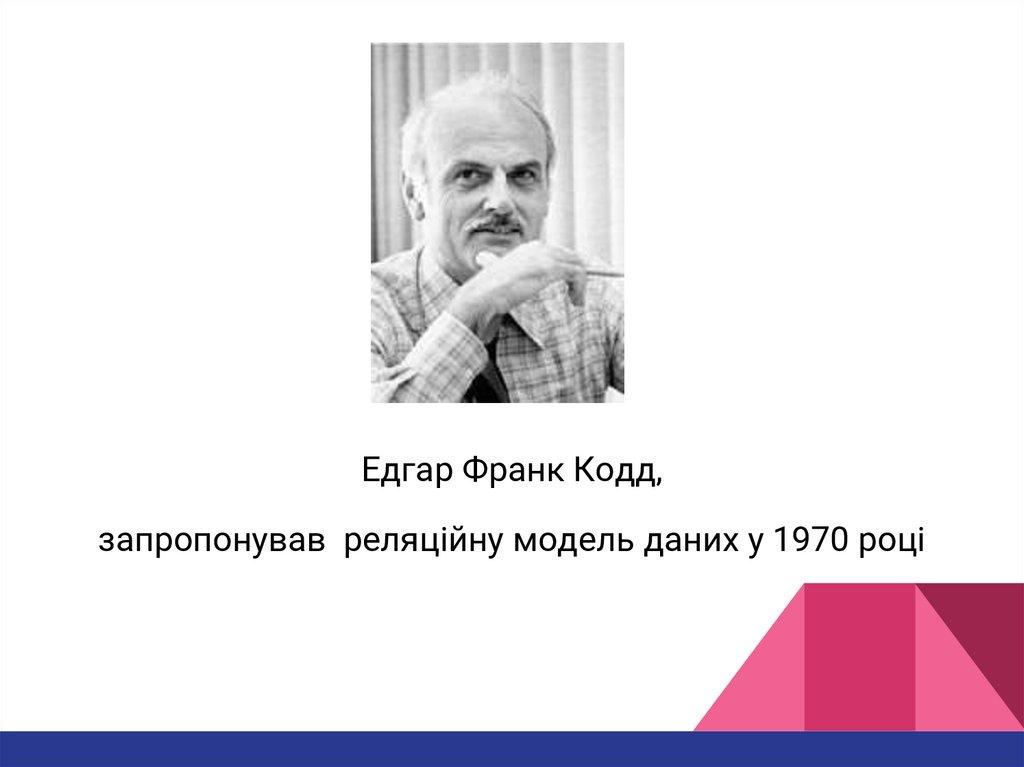 Едгар Франк Кодд,

запропонував  реляційну модель даних у 1970 році